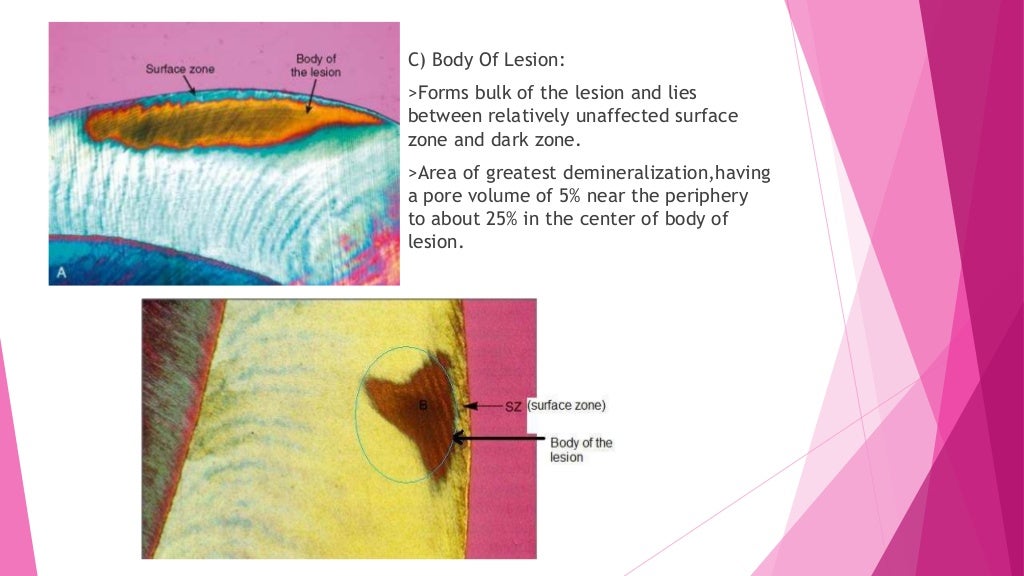 Surface zone

Body of the lesion

A

C) Body Of Lesion:

>Forms bulk of the lesion and lies between relatively unaffected surface zone and dark zone.

>Area of greatest demineralization,having a pore volume of 5% near the periphery to about 25% in the center of body of lesion.

B

SZ (surface zone)

Body of the lesion